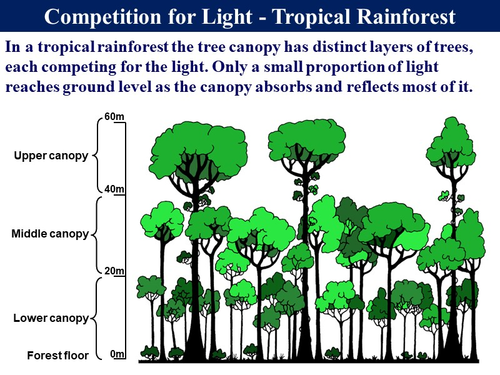 Competition for Light - Tropical Rainforest

In a tropical rainforest the tree canopy has distinct layers of trees, each competing for the light. Only a small proportion of light reaches ground level as the canopy absorbs and reflects most of it.

60m
Upper canopy
40m
Middle canopy
20m
Lower canopy
Forest floor
0m